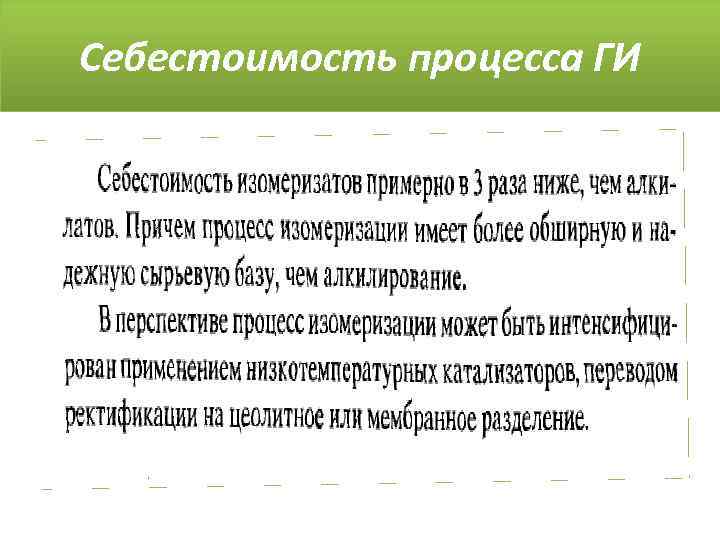 Себестоимость процесса ГИ

Себестоимость изомеризатов примерно в 3 раза ниже, чем алкилатов. Причем процесс изомеризации имеет более обширную и надежную сырьевую базу, чем алкилирование.

В перспективе процесс изомеризации может быть интенсифицирован применением низкотемпературных катализаторов, переводом ректификации на цеолитное или мембранное разделение.